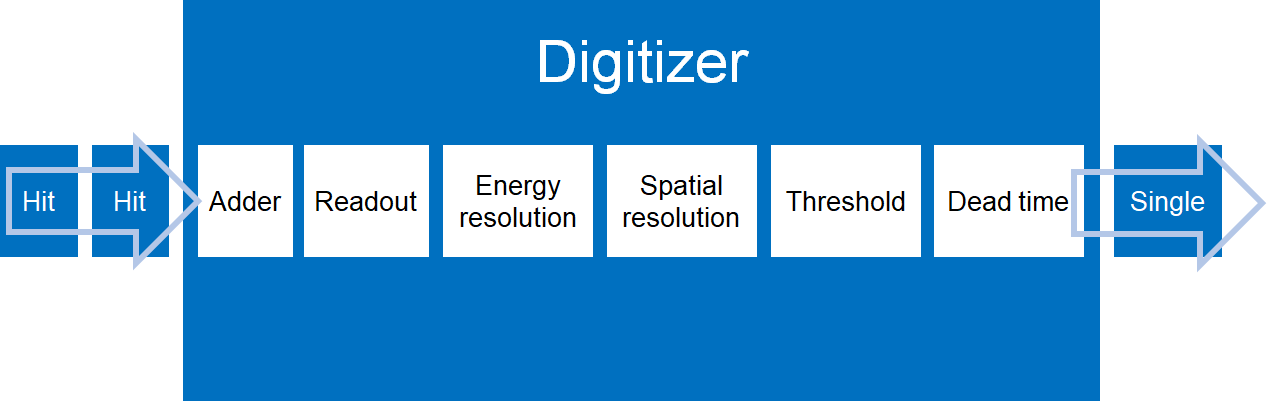 Digitizer

Hit

Hit

Adder

Readout

Energy resolution

Spatial resolution

Threshold

Dead time

Single